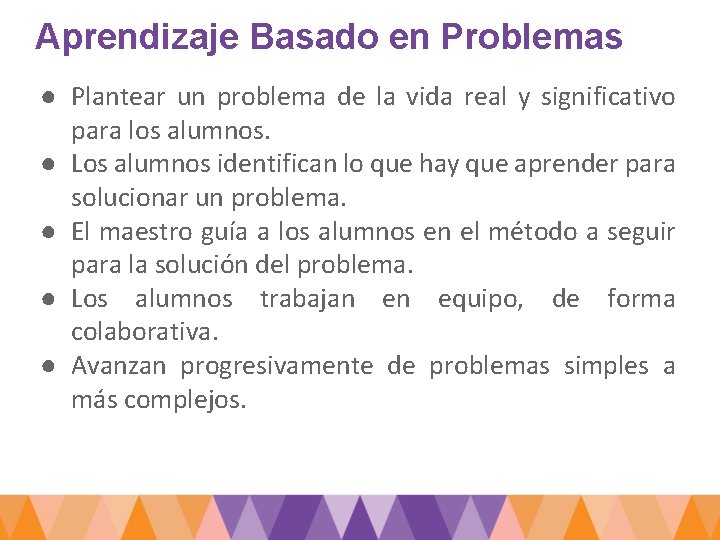 Aprendizaje Basado en Problemas

● Plantear un problema de la vida real y significativo para los alumnos.
● Los alumnos identifican lo que hay que aprender para solucionar un problema.
● El maestro guía a los alumnos en el método a seguir para la solución del problema.
● Los alumnos trabajan en equipo, de forma colaborativa.
● Avanzan progresivamente de problemas simples a más complejos.